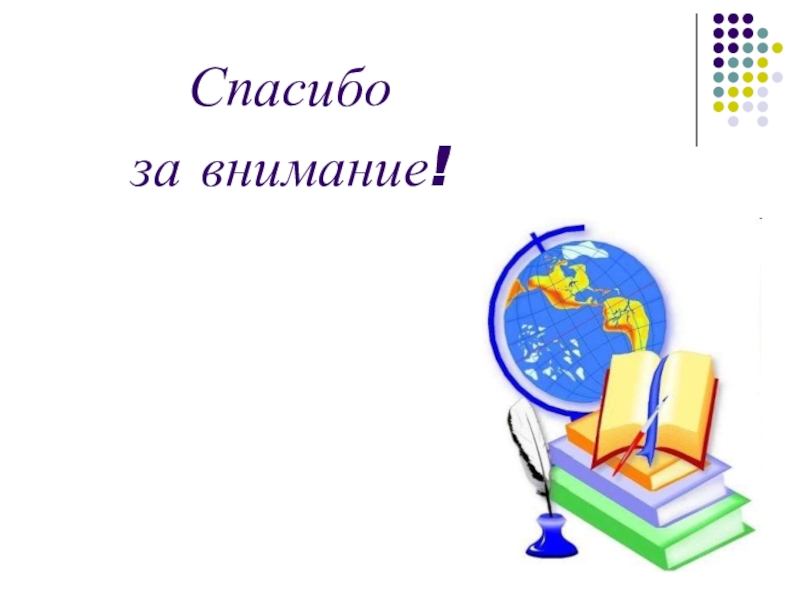 Спасибо
за внимание!